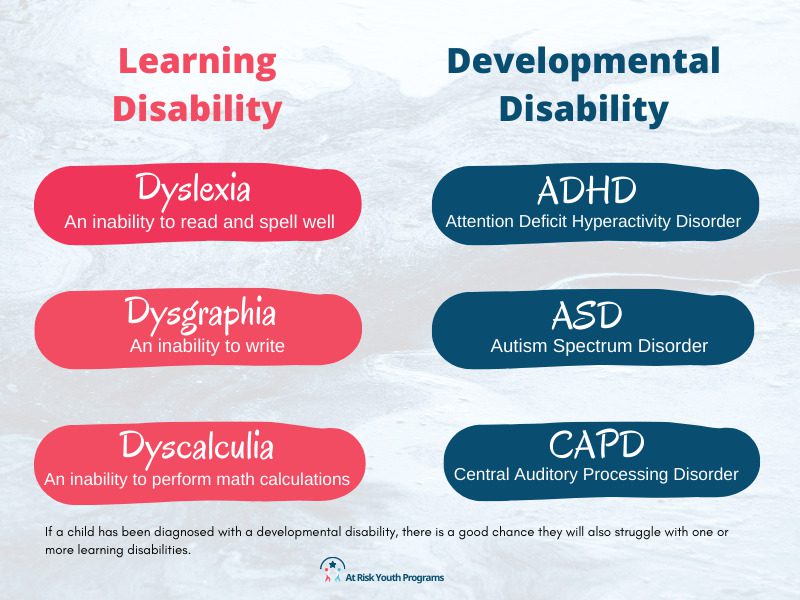 Learning Disability

Dyslexia
An inability to read and spell well

Dysgraphia
An inability to write

Dyscalculia
An inability to perform math calculations

Developmental Disability

ADHD
Attention Deficit Hyperactivity Disorder

ASD
Autism Spectrum Disorder

CAPD
Central Auditory Processing Disorder

If a child has been diagnosed with a developmental disability, there is a good chance they will also struggle with one or more learning disabilities.

At Risk Youth Programs